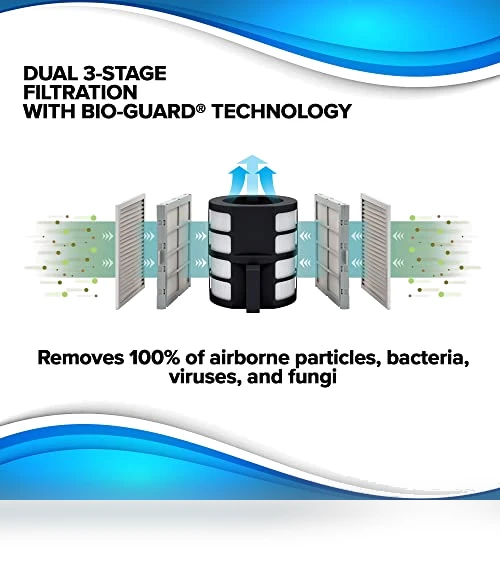 DUAL 3-STAGE FILTRATION WITH BIO-GUARD® TECHNOLOGY

Removes 100% of airborne particles, bacteria, viruses, and fungi